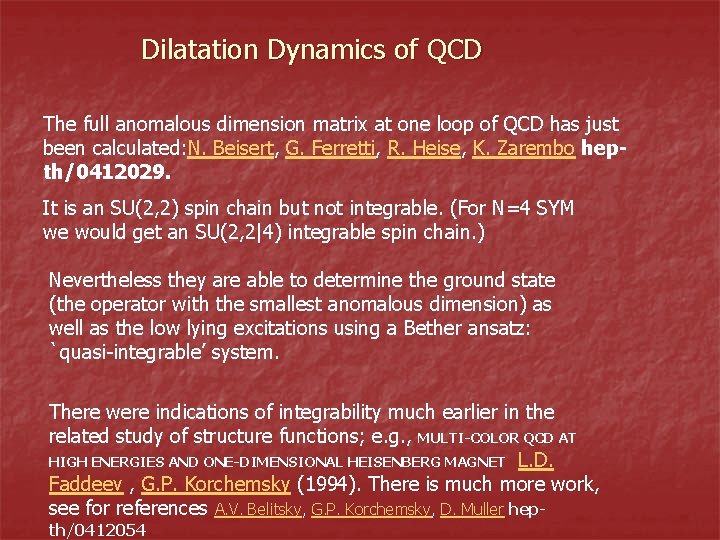 Dilatation Dynamics of QCD

The full anomalous dimension matrix at one loop of QCD has just been calculated:N. Beisert, G. Ferretti, R. Heise, K. Zarembo hep-th/0412029.

It is an SU(2,2) spin chain but not integrable. (For N=4 SYM we would get an SU(2,2|4) integrable spin chain.)

Nevertheless they are able to determine the ground state (the operator with the smallest anomalous dimension) as well as the low lying excitations using a Bether ansatz: `quasi-integrable' system.

There were indications of integrability much earlier in the related study of structure functions; e.g., MULTI-COLOR QCD AT HIGH ENERGIES AND ONE-DIMENSIONAL HEISENBERG MAGNET L.D. Faddeev , G.P. Korchemsky (1994). There is much more work, see for references A.V. Belitsky, G.P. Korchemsky, D. Muller hep-th/0412054